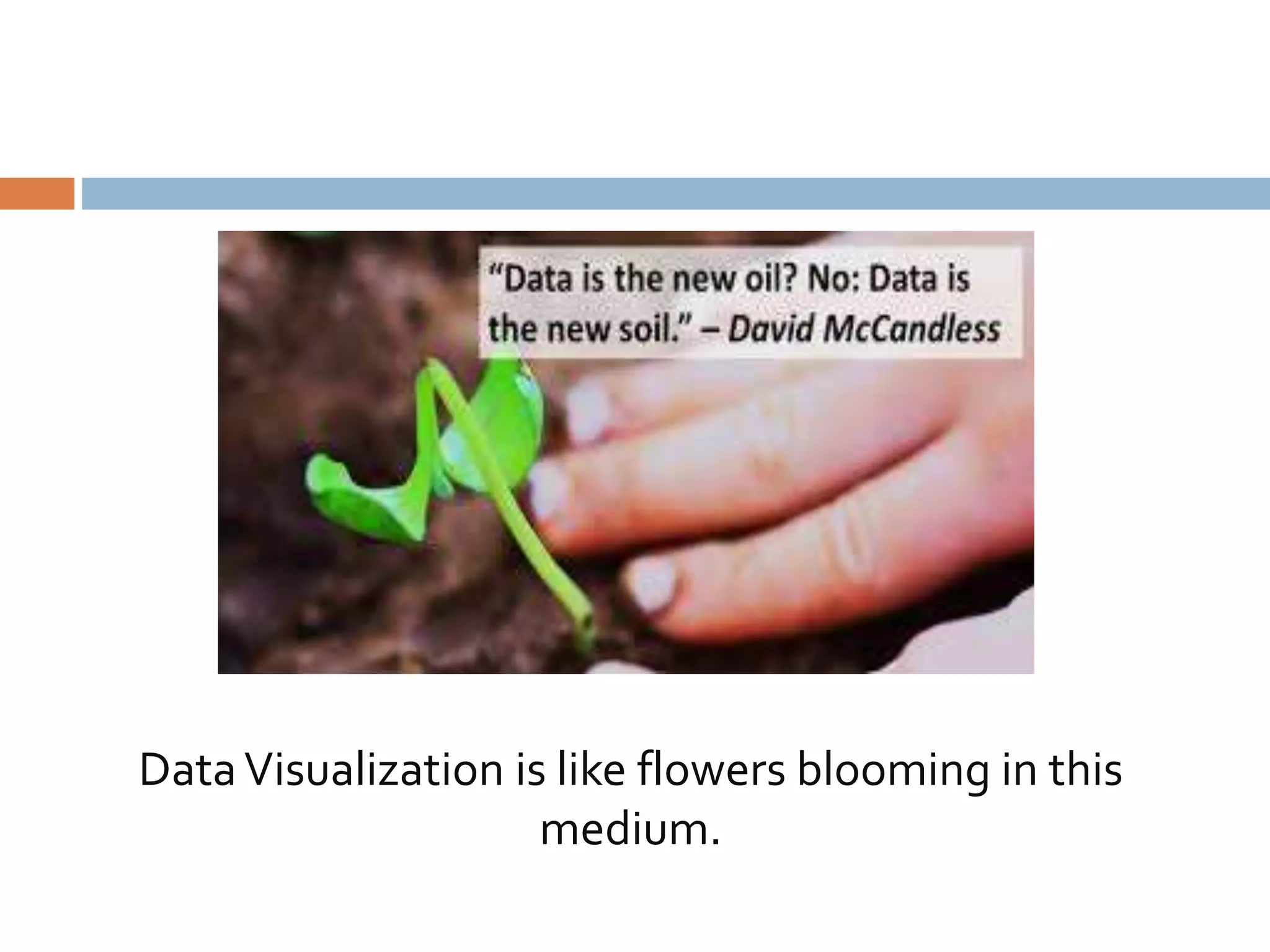 "Data is the new oil? No: Data is the new soil." – David McCandless

Data Visualization is like flowers blooming in this medium.